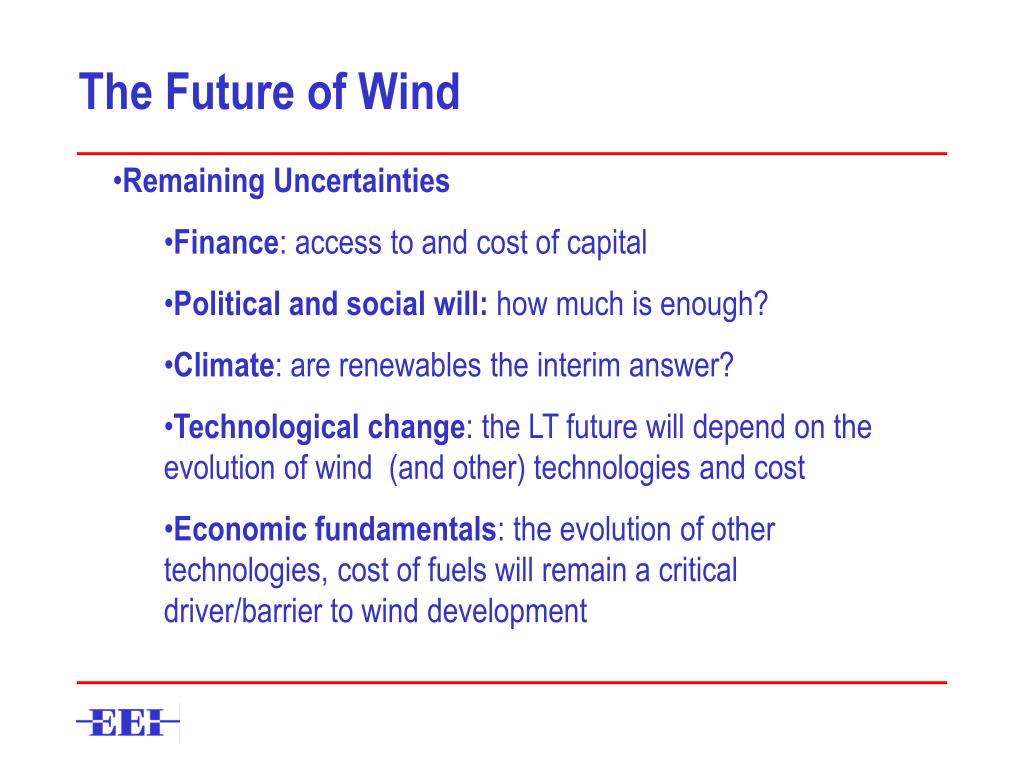 The Future of Wind

•Remaining Uncertainties

•Finance: access to and cost of capital

•Political and social will: how much is enough?

•Climate: are renewables the interim answer?

•Technological change: the LT future will depend on the evolution of wind (and other) technologies and cost

•Economic fundamentals: the evolution of other technologies, cost of fuels will remain a critical driver/barrier to wind development

EEI